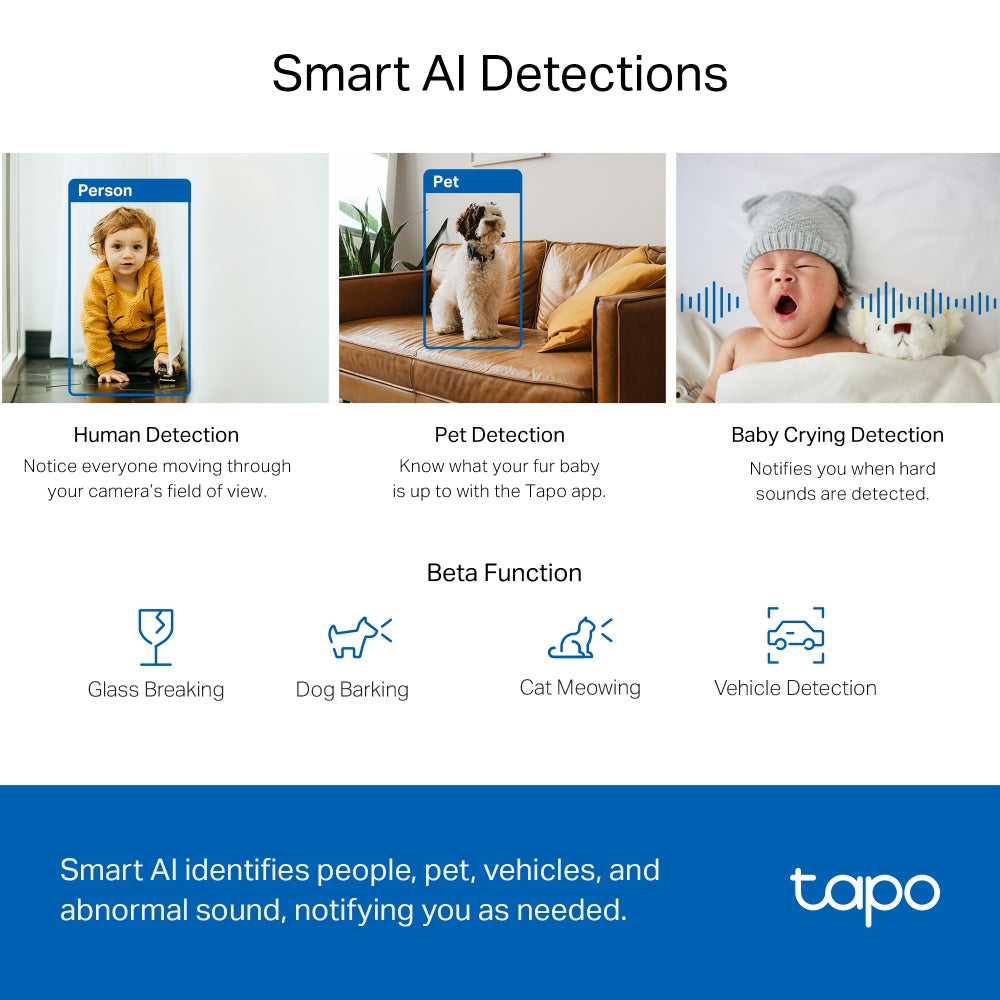 Smart AI Detections

Person

Pet

Human Detection
Notice everyone moving through your camera's field of view.

Pet Detection
Know what your fur baby is up to with the Tapo app.

Baby Crying Detection
Notifies you when hard sounds are detected.

Beta Function

Glass Breaking

Dog Barking

Cat Meowing

Vehicle Detection

Smart AI identifies people, pet, vehicles, and abnormal sound, notifying you as needed.

tapo